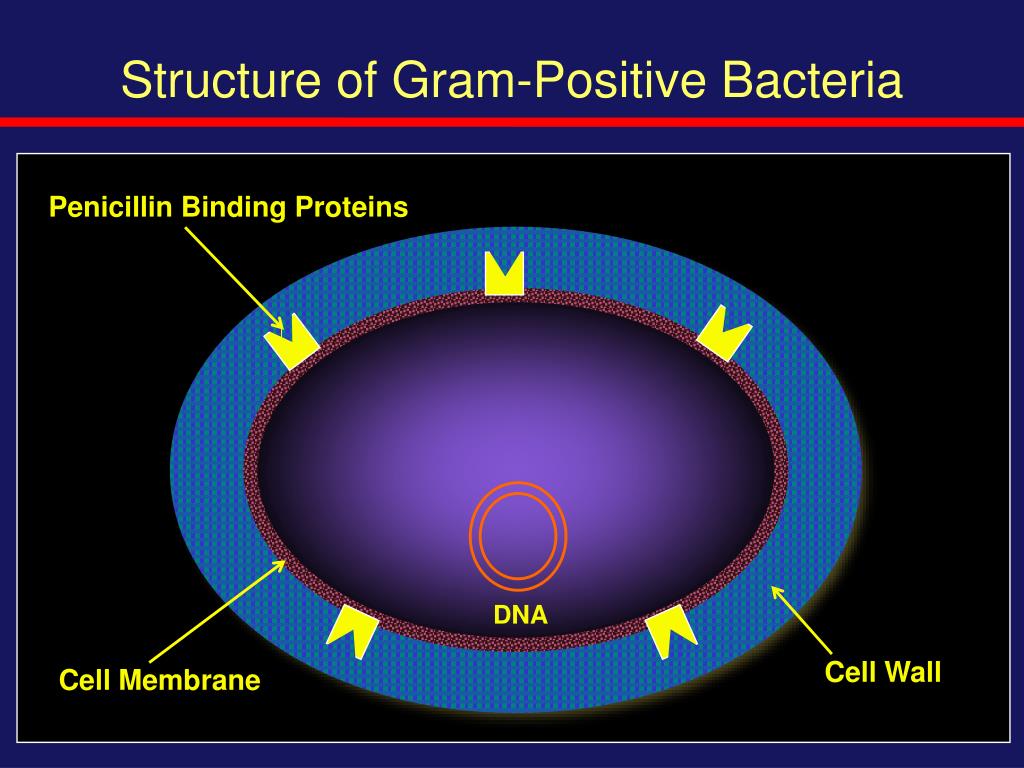 Structure of Gram-Positive Bacteria

Penicillin Binding Proteins

DNA

Cell Membrane

Cell Wall